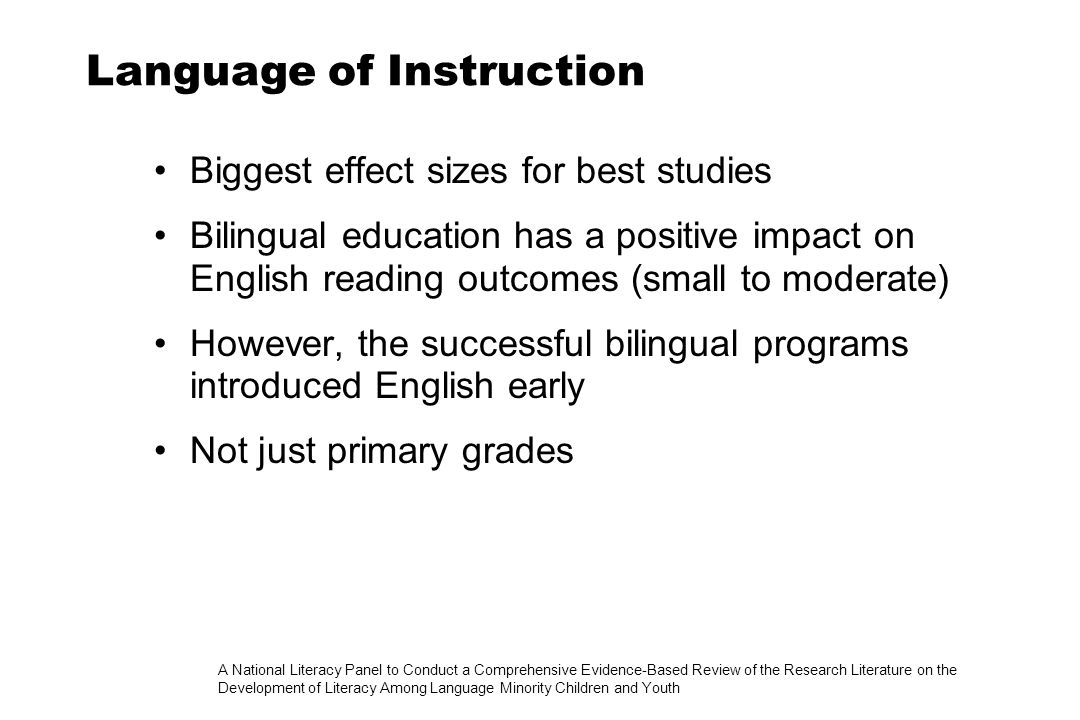 Language of Instruction

• Biggest effect sizes for best studies

• Bilingual education has a positive impact on English reading outcomes (small to moderate)

• However, the successful bilingual programs introduced English early

• Not just primary grades

A National Literacy Panel to Conduct a Comprehensive Evidence-Based Review of the Research Literature on the Development of Literacy Among Language Minority Children and Youth